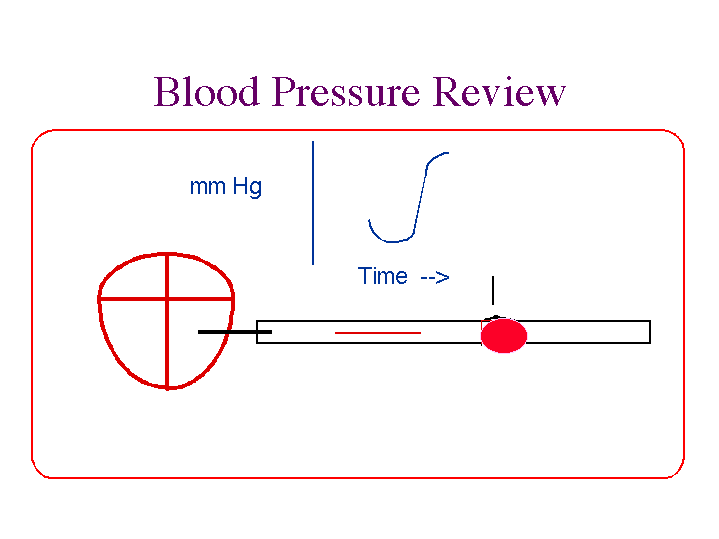 Blood Pressure Review

mm Hg

Time -->